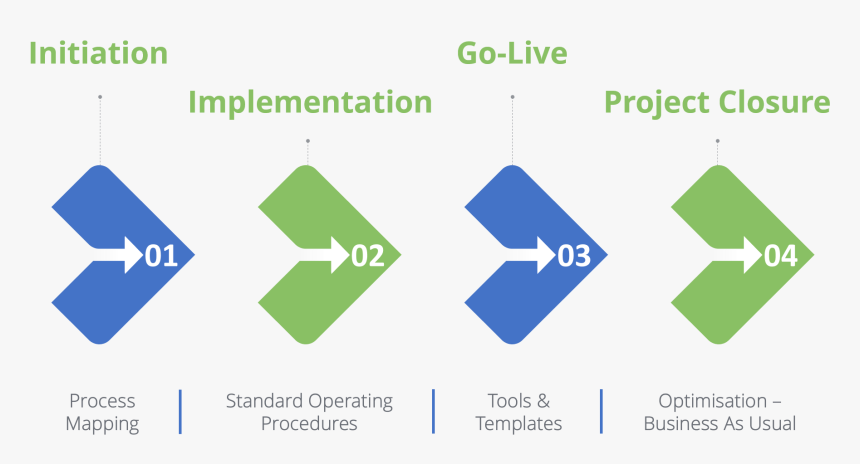 Initiation

Implementation

Go-Live

Project Closure

01

02

03

04

Process Mapping

Standard Operating Procedures

Tools & Templates

Optimisation – Business As Usual